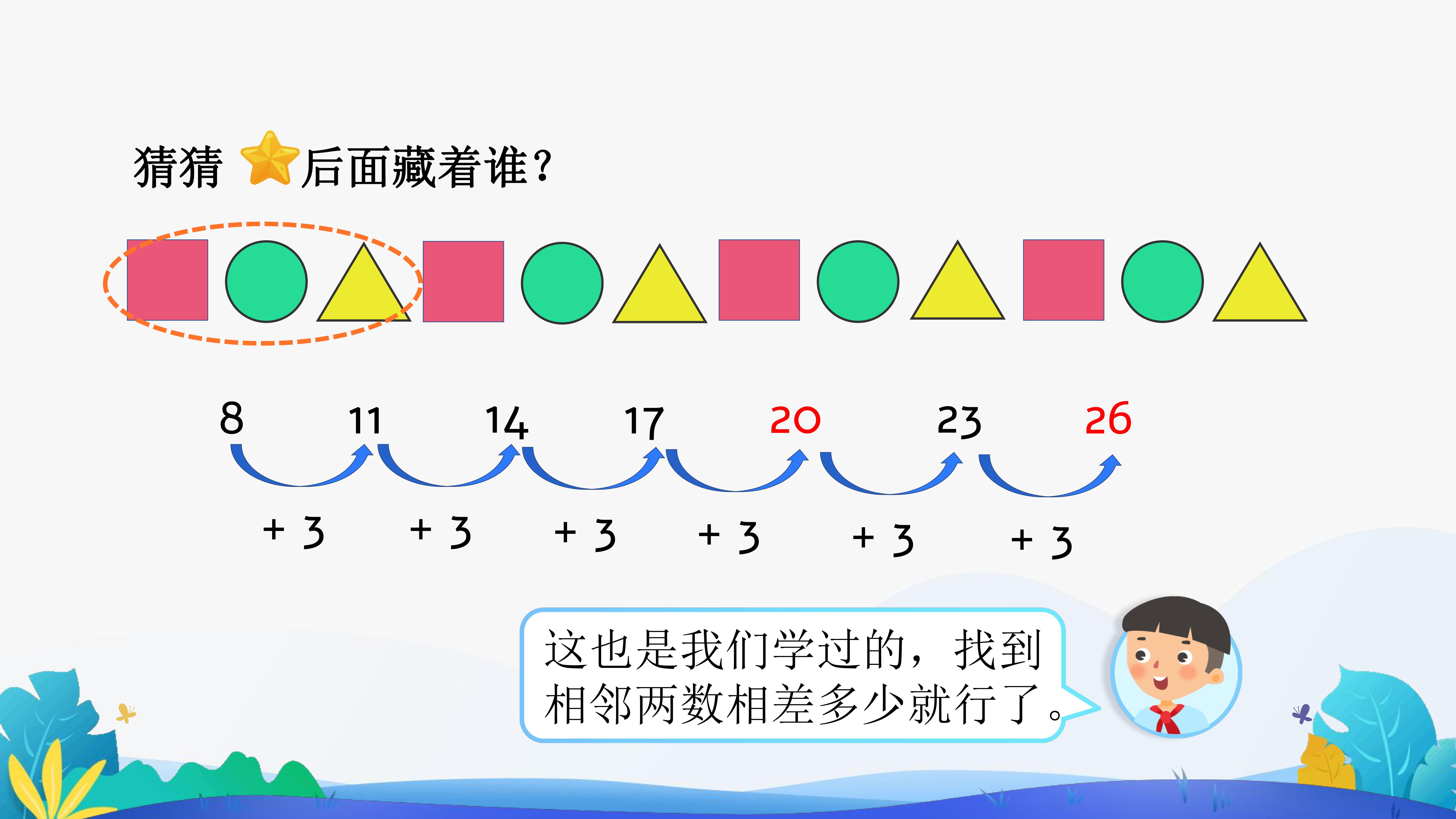 猜猜 后面藏着谁？

8 11 14 17 20 23 26

+ 3 + 3 + 3 + 3 + 3 + 3

这也是我们学过的，找到相邻两数相差多少就行了。